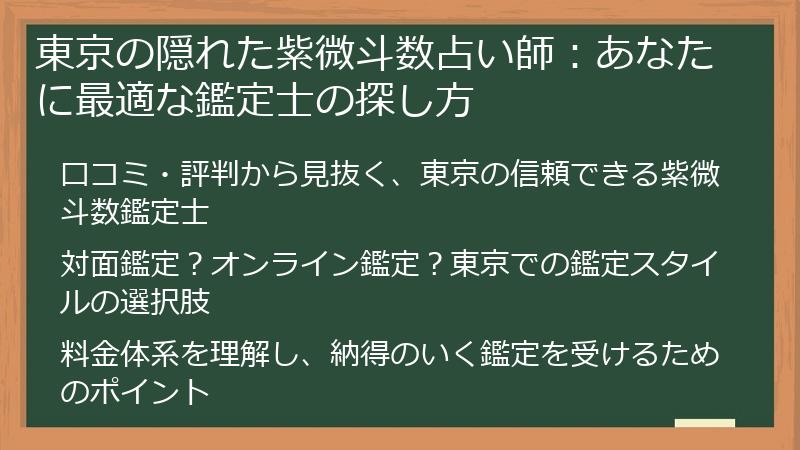 東京の隠れた紫微斗数占い師：あなたに最適な鑑定士の探し方

口コミ・評判から見抜く、東京の信頼できる紫微斗数鑑定士

対面鑑定？オンライン鑑定？東京での鑑定スタイルの選択肢

料金体系を理解し、納得のいく鑑定を受けるためのポイント